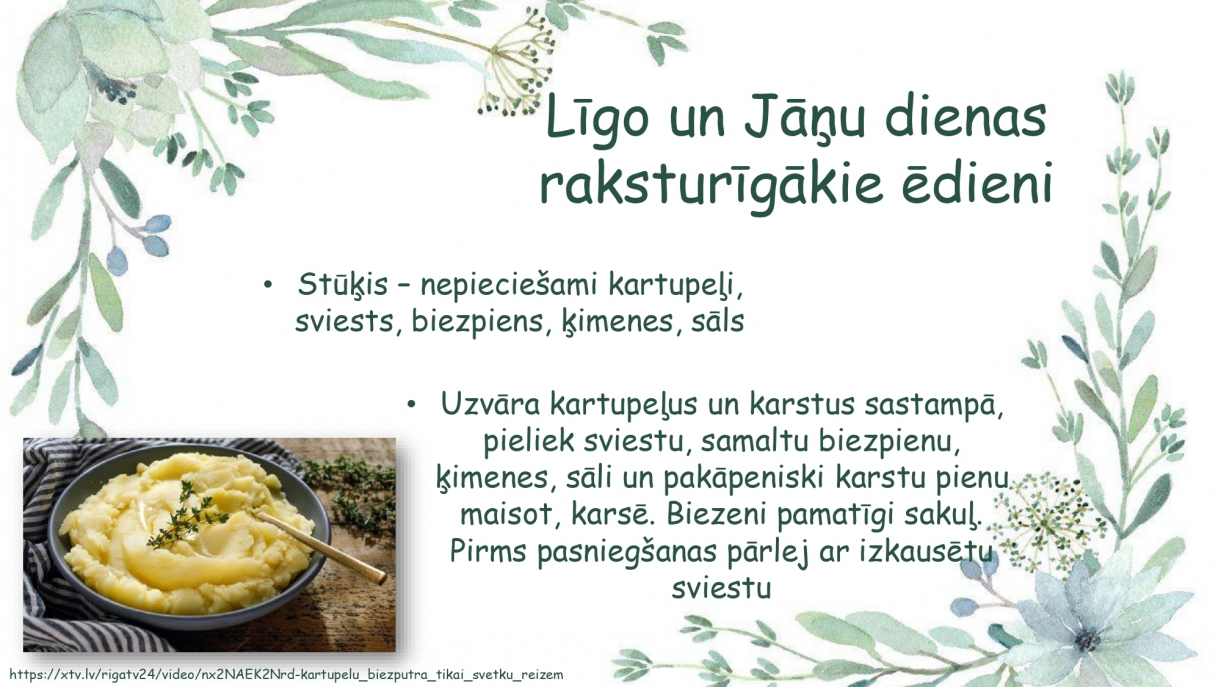 Līgo un Jāņu dienas raksturīgākie ēdieni

• Stūķis – nepieciešami kartupeļi, sviests, biezpiens, ķimenes, sāls

• Uzvāra kartupeļus un karstus sastampā, pieliek sviestu, samaltu biezpienu, ķimenes, sāli un pakāpeniski karstu pienu maisot, karsē. Biezeni pamatīgi sakuļ. Pirms pasniegšanas pārlej ar izkausētu sviestu

https://xtv.lv/rigatv24/video/nx2NAEK2Nrd-kartupelu_biezputra_tikai_svetku_reizem